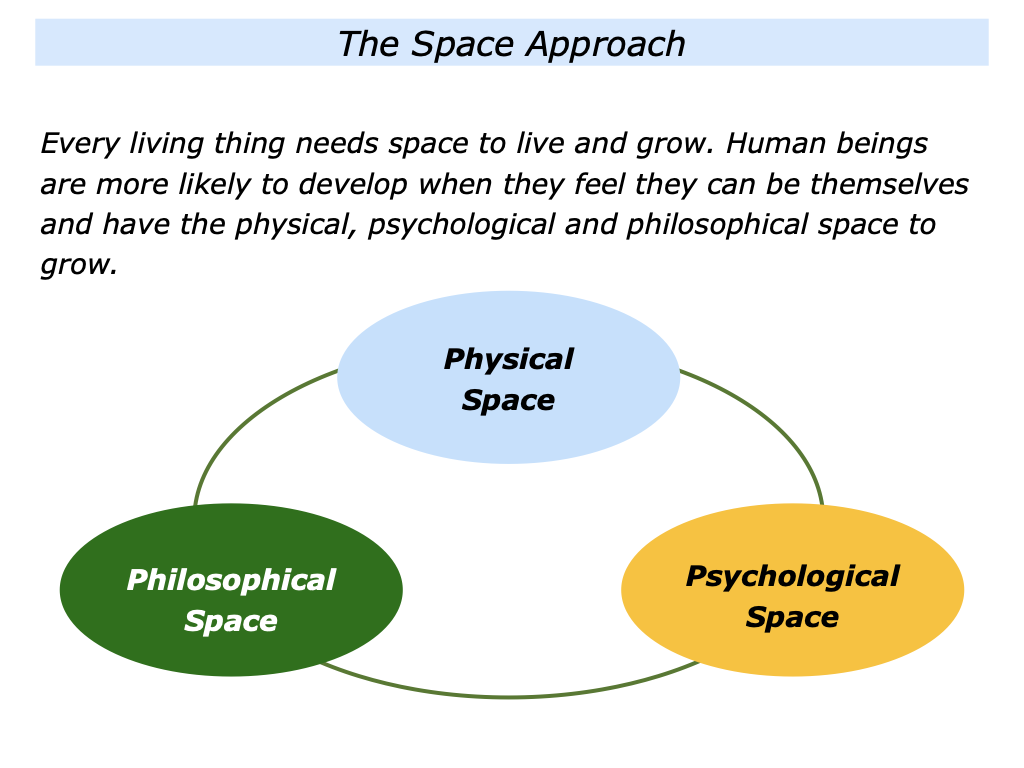 The Space Approach

Every living thing needs space to live and grow. Human beings are more likely to develop when they feel they can be themselves and have the physical, psychological and philosophical space to grow.

Physical Space

Philosophical Space

Psychological Space